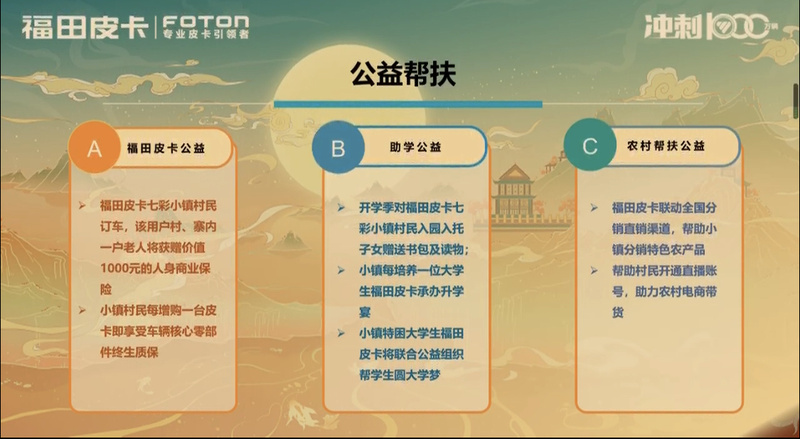 福田皮卡 | FOTON 专业皮卡引领者

冲刺1000万辆

公益帮扶

A 福田皮卡公益

➢ 福田皮卡七彩小镇村民订车，该用户村、寨内一户老人将获赠价值1000元的人身商业保险

➢ 小镇村民每增购一台皮卡即享受车辆核心零部件终生质保

B 助学公益

➢ 开学季对福田皮卡七彩小镇村民入园入托子女赠送书包及读物；

➢ 小镇每培养一位大学生福田皮卡承办升学宴

➢ 小镇特困大学生福田皮卡将联合公益组织帮学生圆大学梦

C 农村帮扶公益

➢ 福田皮卡联动全国分销直销渠道，帮助小镇分销特色农产品

➢ 帮助村民开通直播账号，助力农村电商带货